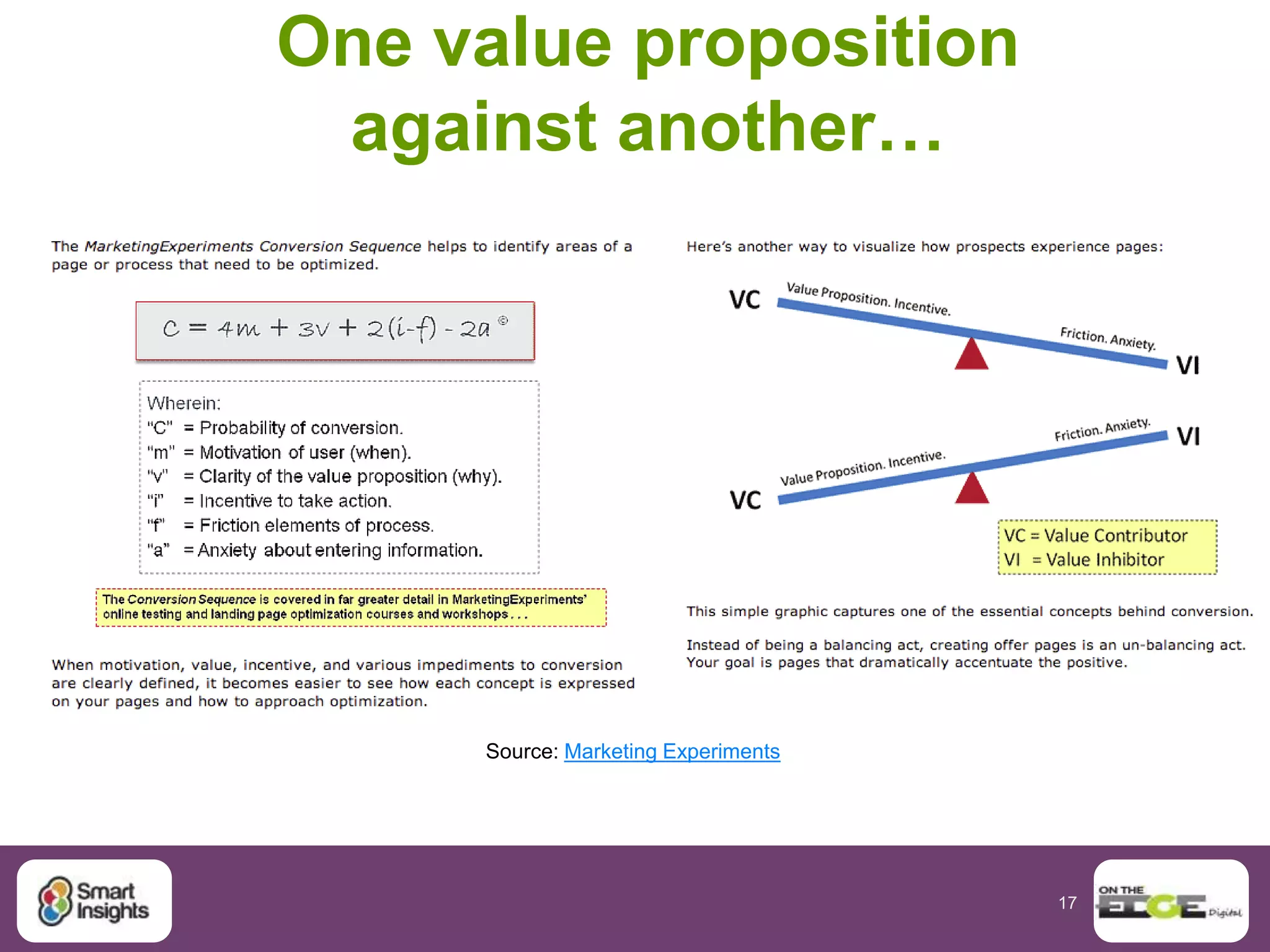 One value proposition against another…

The MarketingExperiments Conversion Sequence helps to identify areas of a page or process that need to be optimized.

$C = 4m + 3v + 2(i-f) - 2a$ ©

Wherein:
"C" = Probability of conversion.
"m" = Motivation of user (when).
"v" = Clarity of the value proposition (why).
"i" = Incentive to take action.
"f" = Friction elements of process.
"a" = Anxiety about entering information.

The Conversion Sequence is covered in far greater detail in MarketingExperiments' online testing and landing page optimization courses and workshops . . .

When motivation, value, incentive, and various impediments to conversion are clearly defined, it becomes easier to see how each concept is expressed on your pages and how to approach optimization.

Here's another way to visualize how prospects experience pages:

VC Value Proposition. Incentive. Friction. Anxiety. VI

VC Value Proposition. Incentive. Friction. Anxiety. VI

VC = Value Contributor
VI = Value Inhibitor

This simple graphic captures one of the essential concepts behind conversion.

Instead of being a balancing act, creating offer pages is an un-balancing act. Your goal is pages that dramatically accentuate the positive.

Source: Marketing Experiments

Smart Insights

17

ON THE EDGE Digital